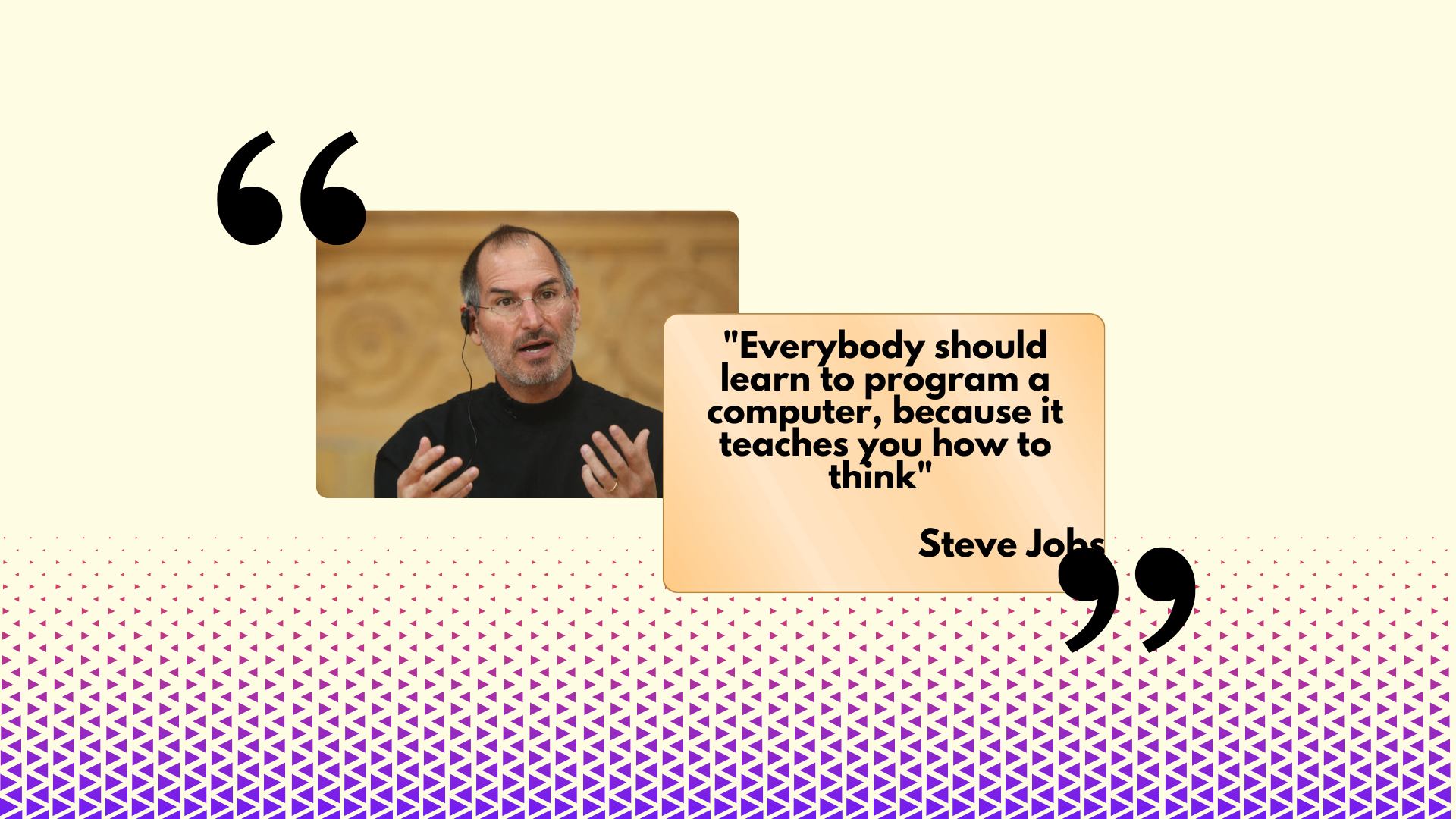 "Everybody should learn to program a computer, because it teaches you how to think"

Steve Jobs